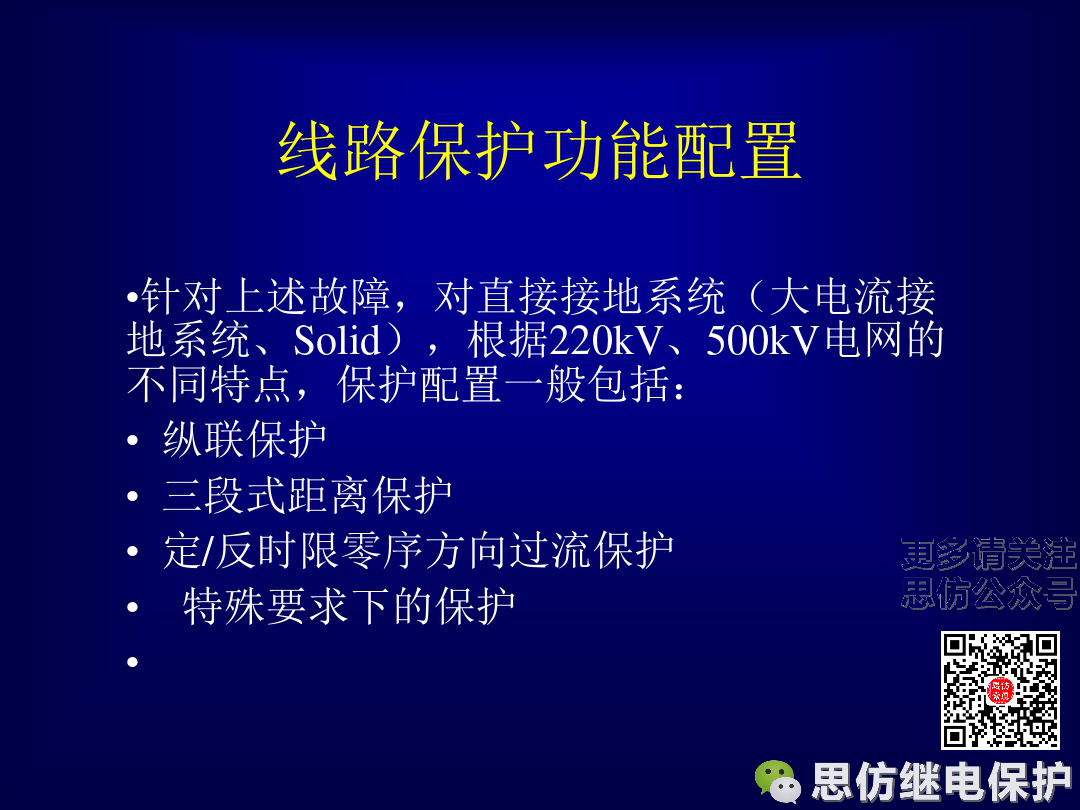 线路保护功能配置

•针对上述故障，对直接接地系统（大电流接地系统、Solid），根据220kV、500kV电网的不同特点，保护配置一般包括：

• 纵联保护
• 三段式距离保护
• 定/反时限零序方向过流保护
• 特殊要求下的保护
•

更多请关注
思仿公众号

思仿继电保护